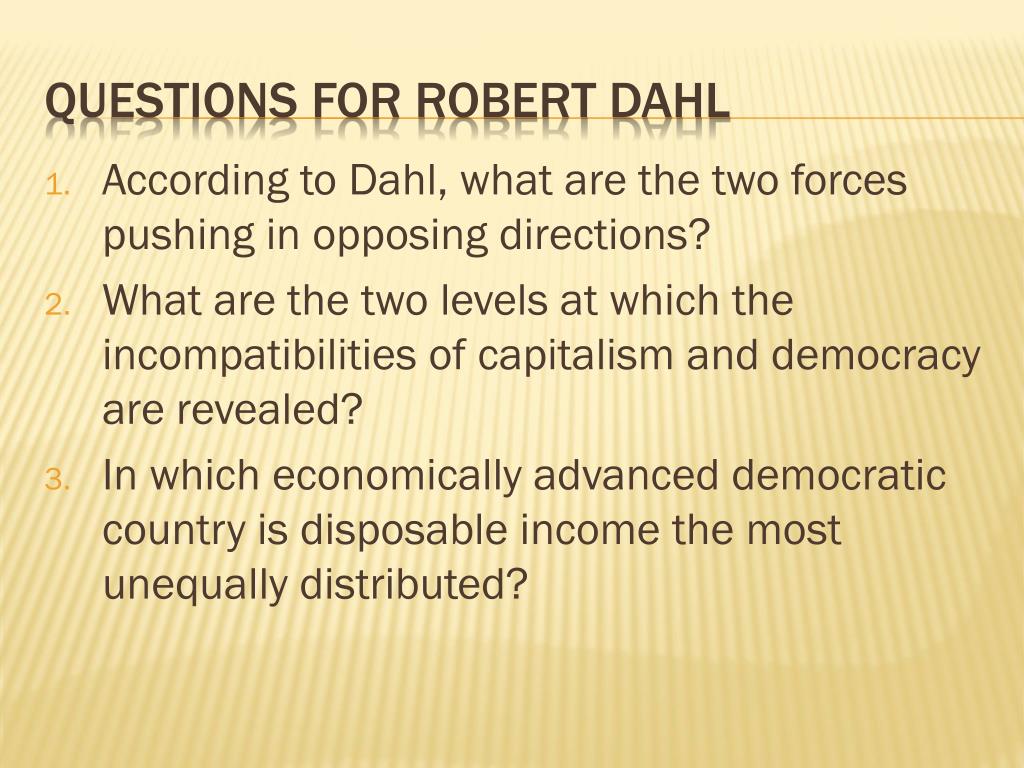 QUESTIONS FOR ROBERT DAHL

1. According to Dahl, what are the two forces pushing in opposing directions?
2. What are the two levels at which the incompatibilities of capitalism and democracy are revealed?
3. In which economically advanced democratic country is disposable income the most unequally distributed?